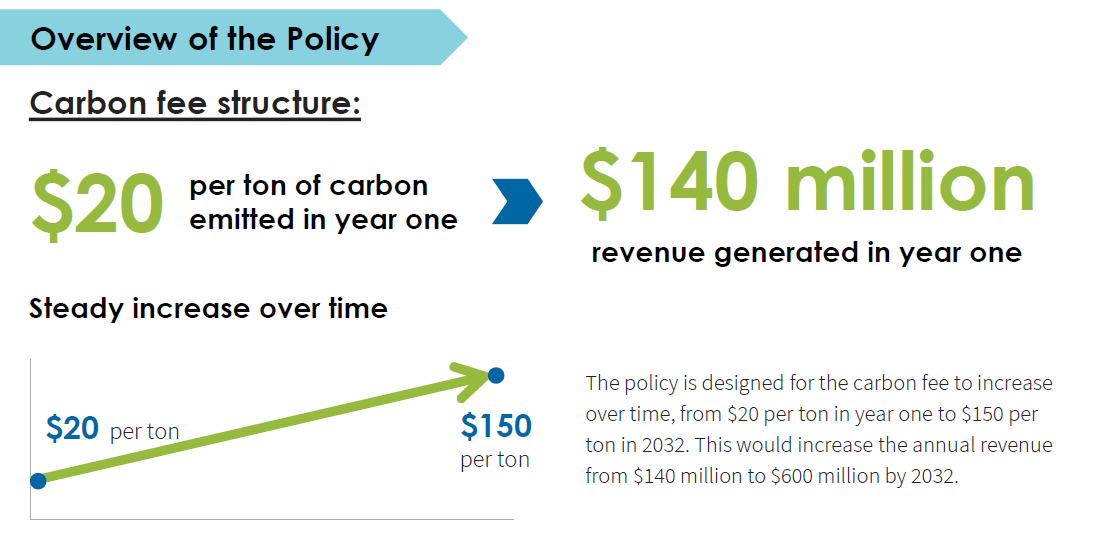 Overview of the Policy

Carbon fee structure:

\$20 per ton of carbon emitted in year one

\$140 million

revenue generated in year one

Steady increase over time

\$20 per ton

\$150 per ton

The policy is designed for the carbon fee to increase over time, from \$20 per ton in year one to \$150 per ton in 2032. This would increase the annual revenue from \$140 million to \$600 million by 2032.